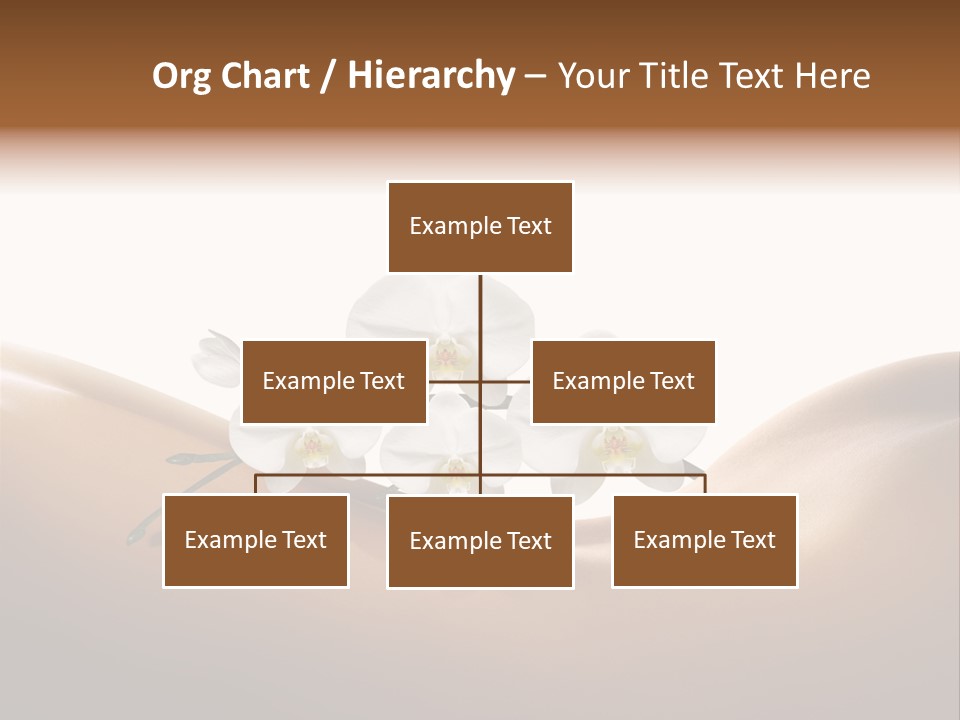 Org Chart / Hierarchy – Your Title Text Here

Example Text

Example Text

Example Text

Example Text

Example Text

Example Text